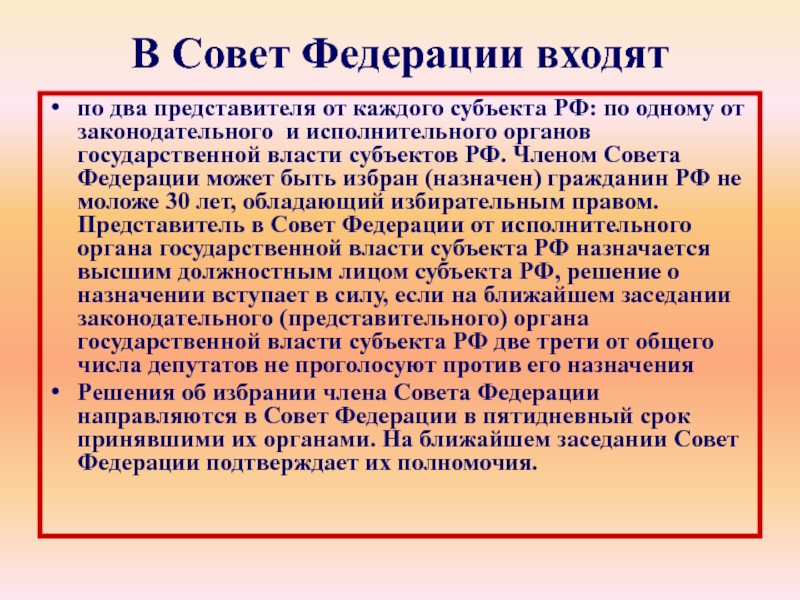 В Совет Федерации входят

• по два представителя от каждого субъекта РФ: по одному от законодательного и исполнительного органов государственной власти субъектов РФ. Членом Совета Федерации может быть избран (назначен) гражданин РФ не моложе 30 лет, обладающий избирательным правом. Представитель в Совет Федерации от исполнительного органа государственной власти субъекта РФ назначается высшим должностным лицом субъекта РФ, решение о назначении вступает в силу, если на ближайшем заседании законодательного (представительного) органа государственной власти субъекта РФ две трети от общего числа депутатов не проголосуют против его назначения

• Решения об избрании члена Совета Федерации направляются в Совет Федерации в пятидневный срок принявшими их органами. На ближайшем заседании Совет Федерации подтверждает их полномочия.